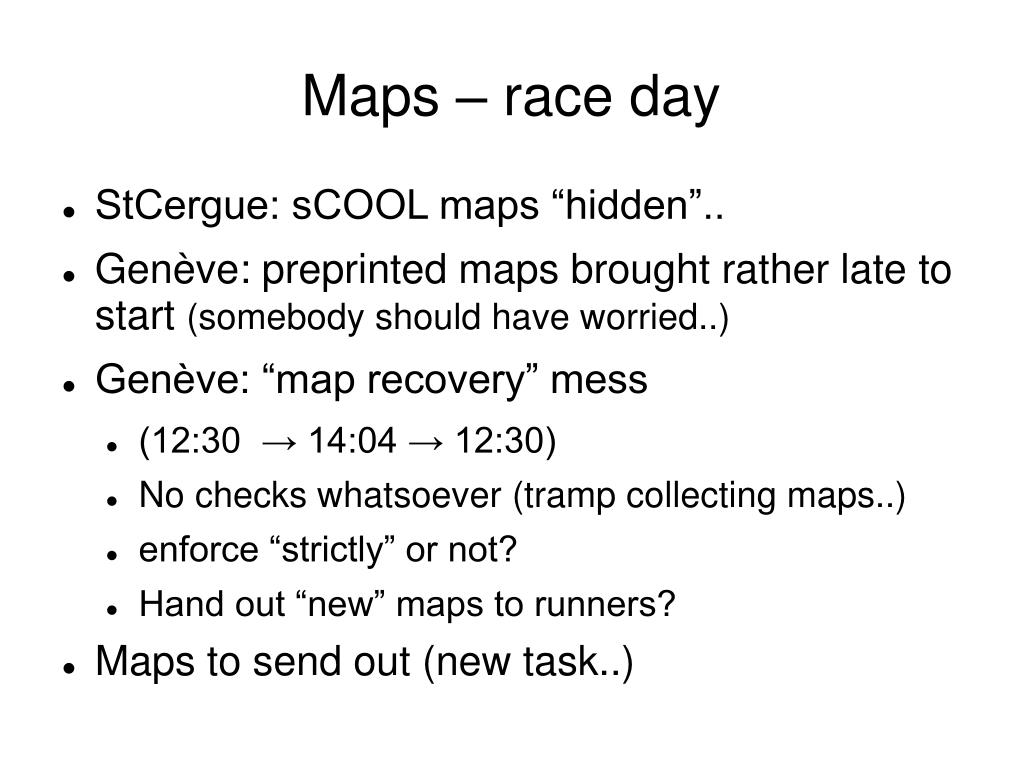 Maps – race day

- StCergue: sCOOL maps “hidden”..
- Genève: preprinted maps brought rather late to start (somebody should have worried..)
- Genève: “map recovery” mess
  - (12:30 → 14:04 → 12:30)
  - No checks whatsoever (tramp collecting maps..)
  - enforce “strictly” or not?
  - Hand out “new” maps to runners?
- Maps to send out (new task..)